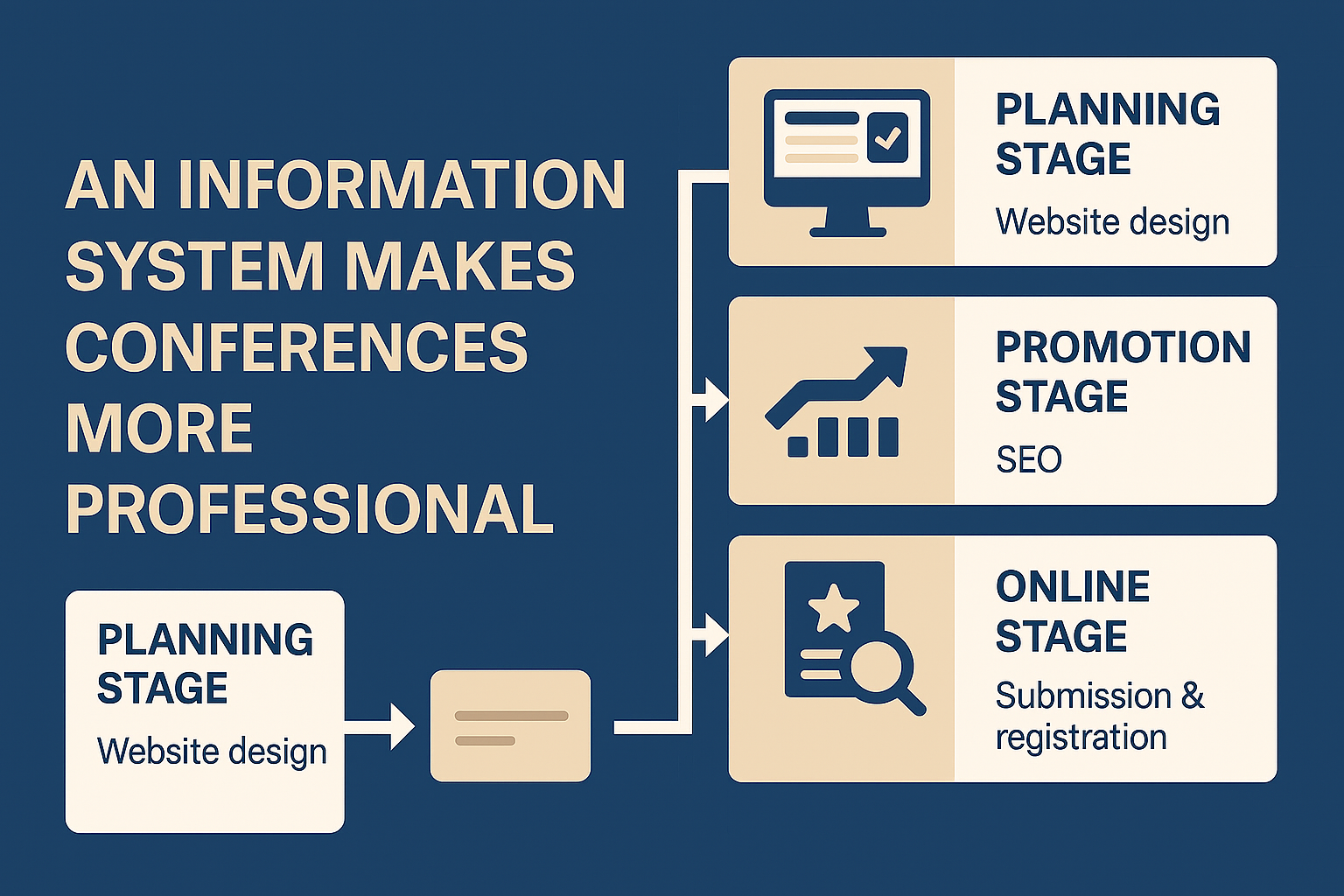 AN INFORMATION SYSTEM MAKES CONFERENCES MORE PROFESSIONAL

PLANNING STAGE
Website design

PLANNING STAGE
Website design

PROMOTION STAGE
SEO

ONLINE STAGE
Submission & registration